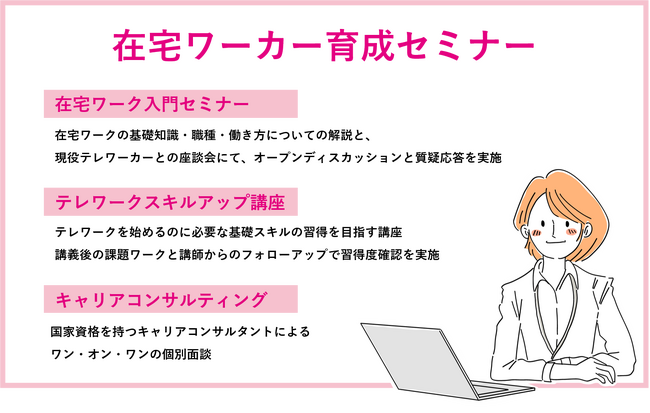 在宅ワーカー育成セミナー

在宅ワーク入門セミナー

在宅ワークの基礎知識・職種・働き方についての解説と、
現役テレワーカーとの座談会にて、オープンディスカッションと質疑応答を実施

テレワークスキルアップ講座

テレワークを始めるのに必要な基礎スキルの習得を目指す講座
講義後の課題ワークと講師からのフォローアップで習得度確認を実施

キャリアコンサルティング

国家資格を持つキャリアコンサルタントによる
ワン・オン・ワンの個別面談